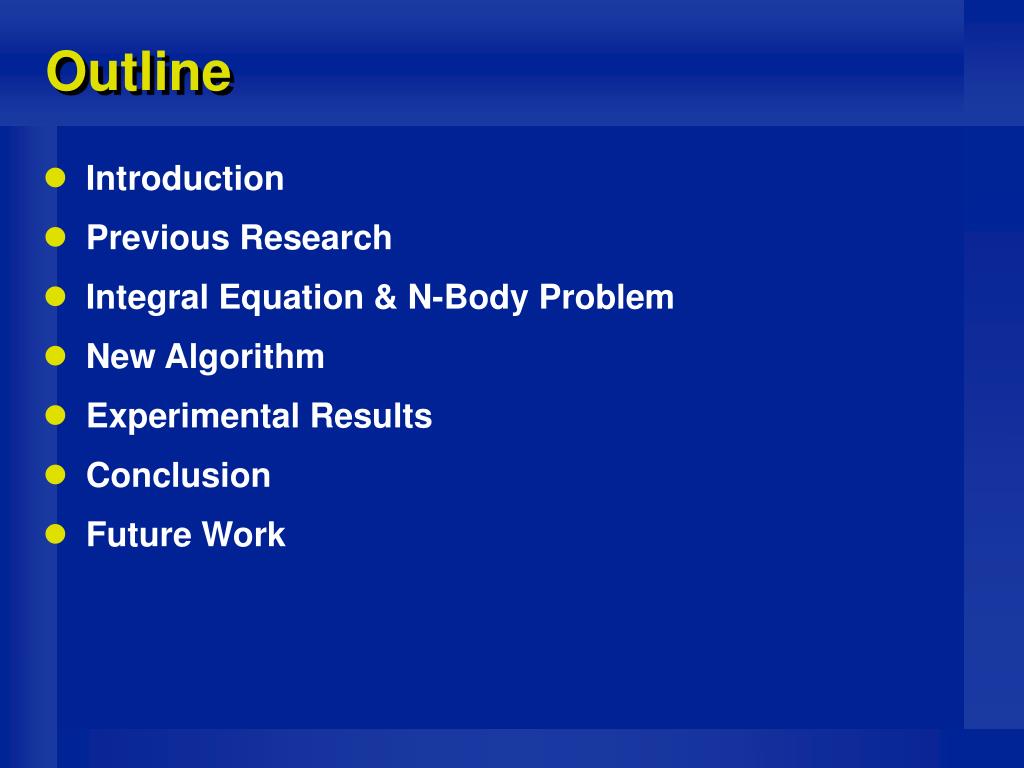 Outline

- Introduction
- Previous Research
- Integral Equation & N-Body Problem
- New Algorithm
- Experimental Results
- Conclusion
- Future Work